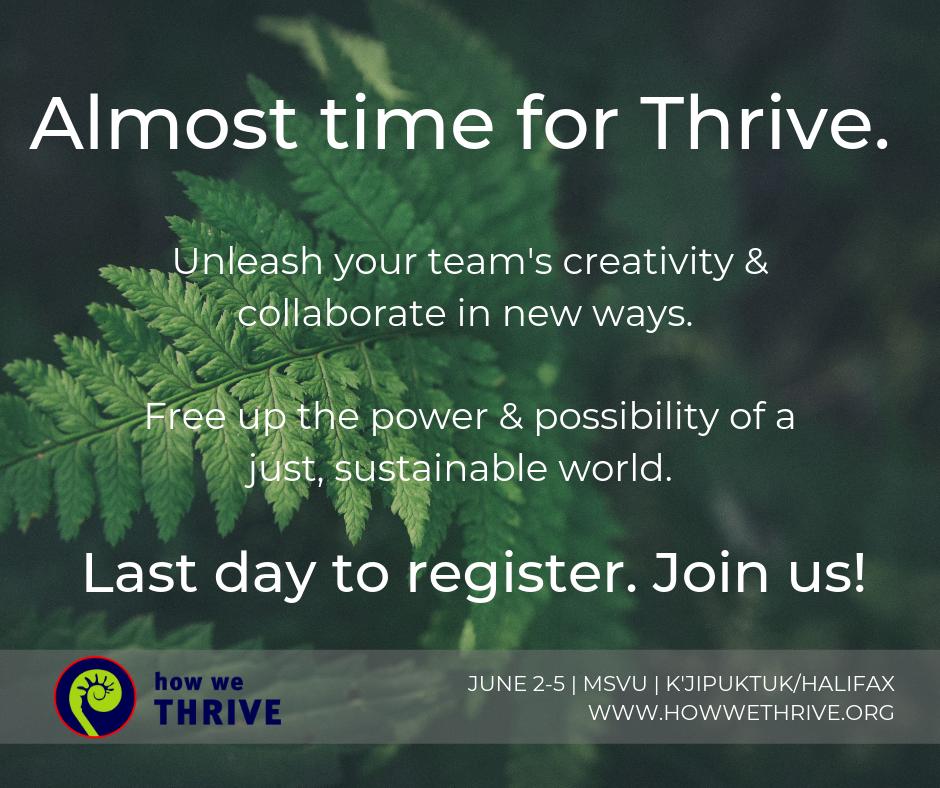 Almost time for Thrive.

Unleash your team's creativity & collaborate in new ways.

Free up the power & possibility of a just, sustainable world.

Last day to register. Join us!

how we THRIVE

JUNE 2-5 | MSVU | K'JIPUKTUK/HALIFAX
WWW.HOWWETHRIVE.ORG